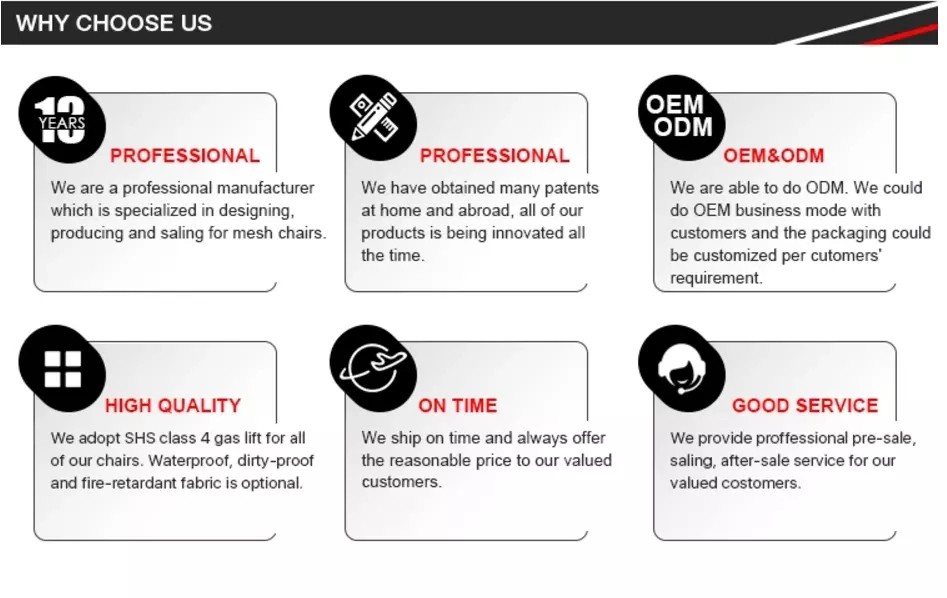 WHY CHOOSE US

13 YEARS

PROFESSIONAL

We are a professional manufacturer which is specialized in designing, producing and saling for mesh chairs.

PROFESSIONAL

We have obtained many patents at home and abroad, all of our products is being innovated all the time.

OEM ODM

OEM&ODM

We are able to do ODM. We could do OEM business mode with customers and the packaging could be customized per cutomers' requirement.

HIGH QUALITY

We adopt SHS class 4 gas lift for all of our chairs. Waterproof, dirty-proof and fire-retardant fabric is optional.

ON TIME

We ship on time and always offer the reasonable price to our valued customers.

GOOD SERVICE

We provide proffessional pre-sale, saling, after-sale service for our valued costomers.